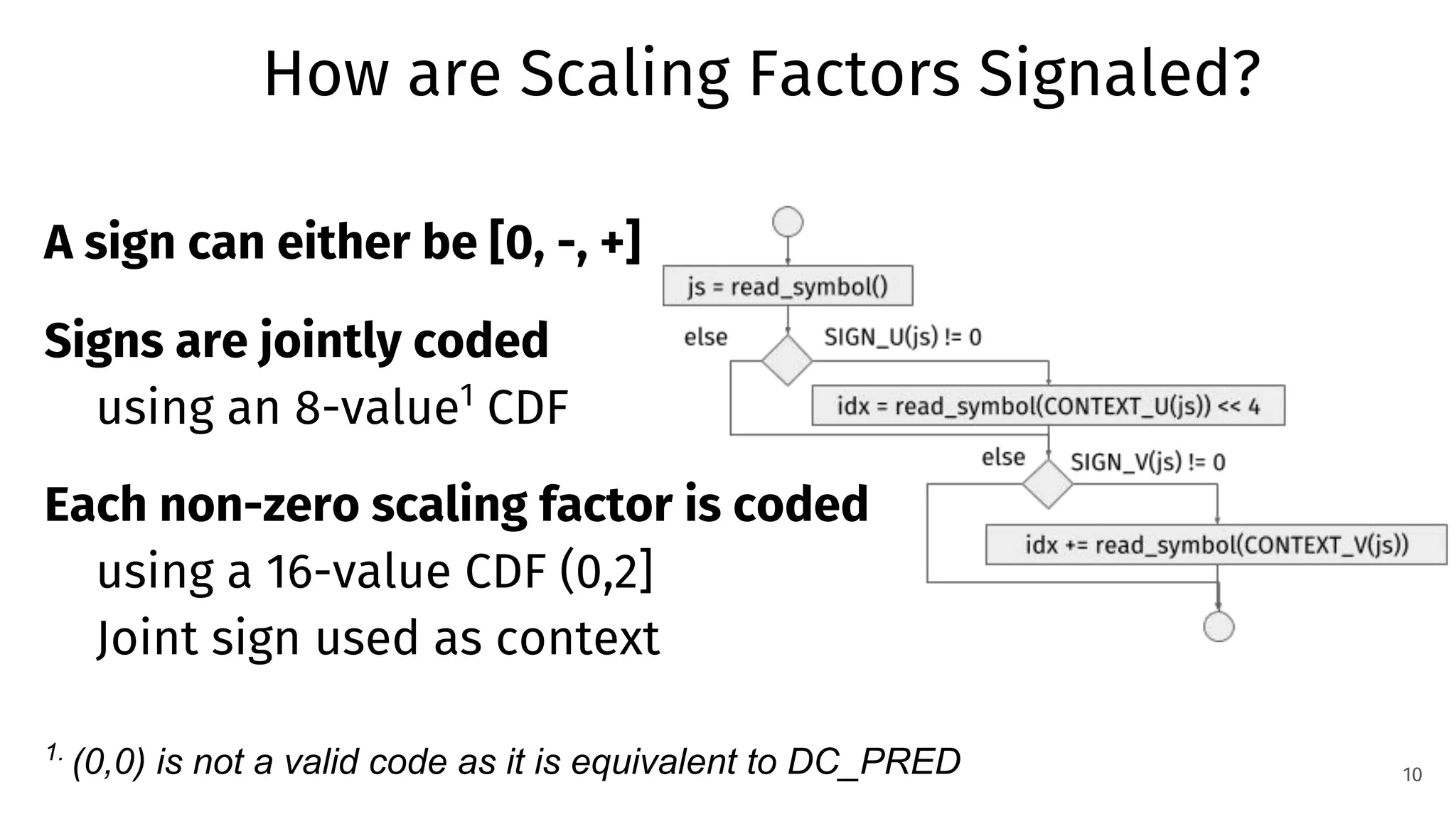 How are Scaling Factors Signaled?

A sign can either be [0, -, +]

Signs are jointly coded
using an 8-value$^1$ CDF

Each non-zero scaling factor is coded
using a 16-value CDF (0,2]
Joint sign used as context

js = read_symbol()

else

SIGN_U(js) != 0

idx = read_symbol(CONTEXT_U(js)) << 4

else

SIGN_V(js) != 0

idx += read_symbol(CONTEXT_V(js))

$^{1.}$ (0,0) is not a valid code as it is equivalent to DC_PRED

10